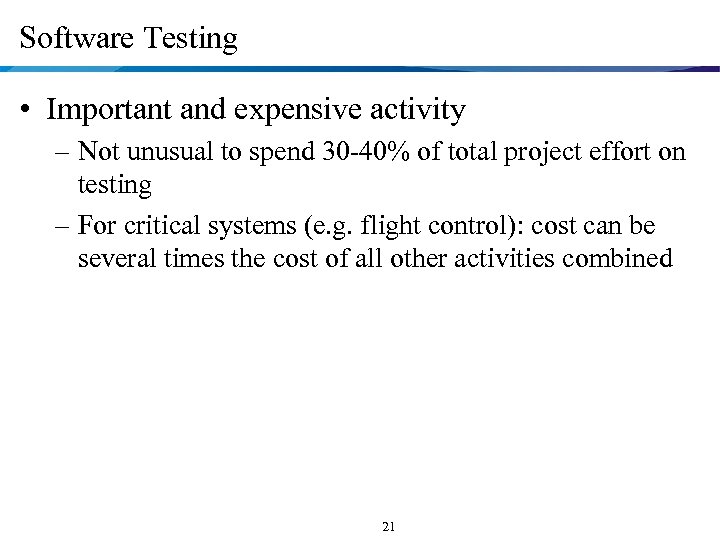 Software Testing

• Important and expensive activity
– Not unusual to spend 30-40% of total project effort on testing
– For critical systems (e.g. flight control): cost can be several times the cost of all other activities combined

21